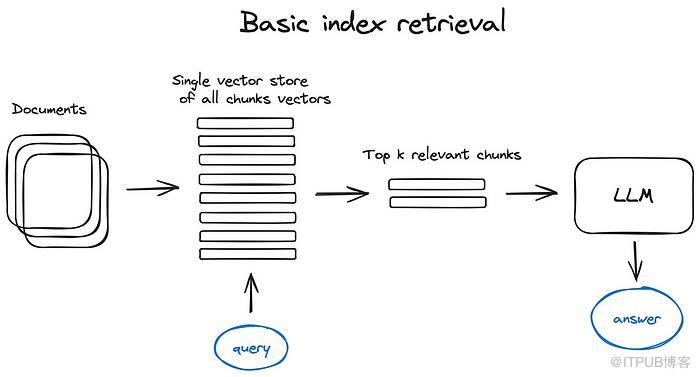 Basic index retrieval

Documents

Single vector store of all chunks vectors

Top k relevant chunks

LLM

query

answer

@ITPUB博客